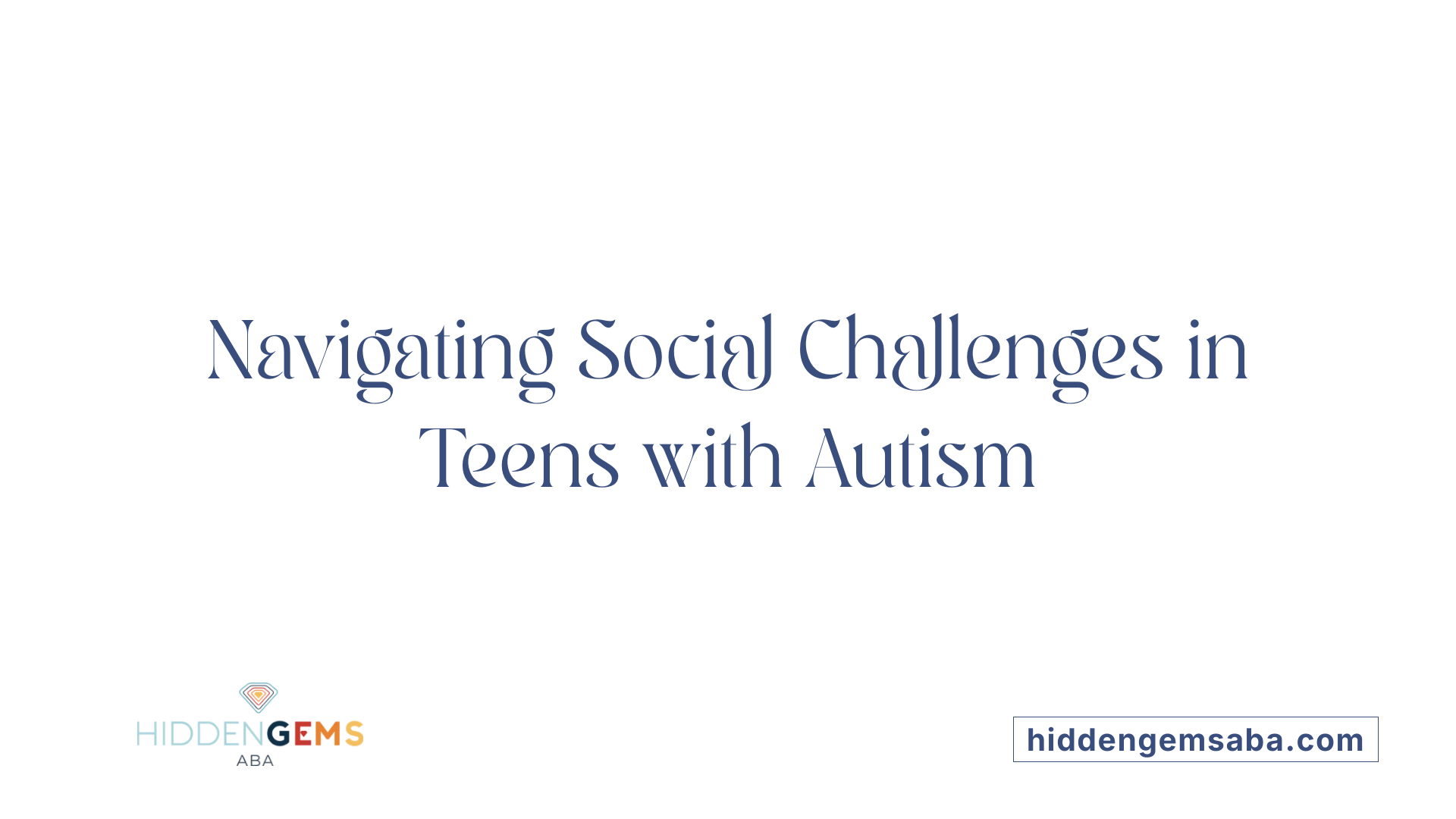 Navigating Social Challenges in Teens with Autism

HIDDENGEMS
ABA

hiddengemsaba.com